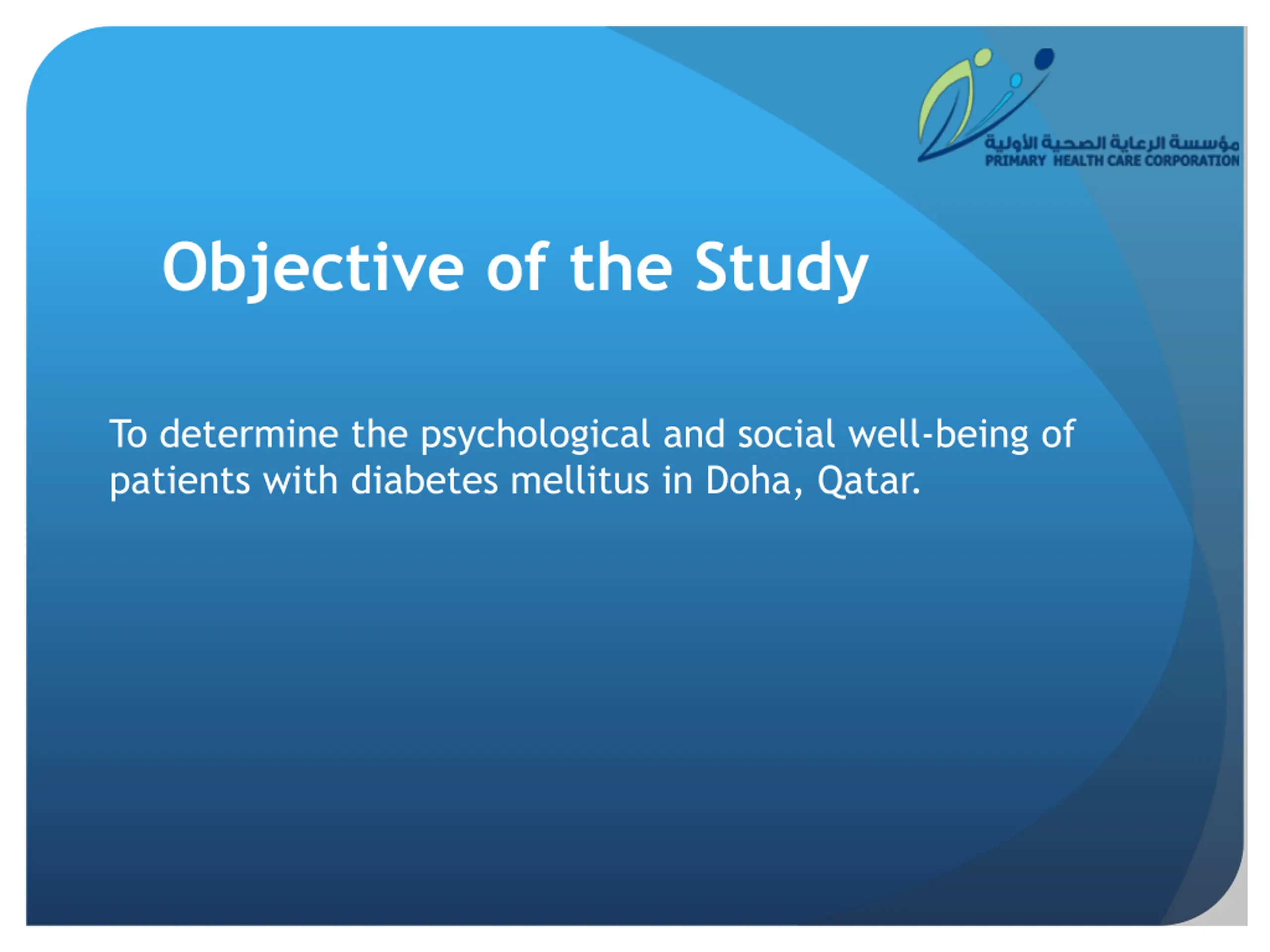 مؤسسة الرعاية الصحية الأولية
PRIMARY HEALTH CARE CORPORATION

Objective of the Study

To determine the psychological and social well-being of patients with diabetes mellitus in Doha, Qatar.